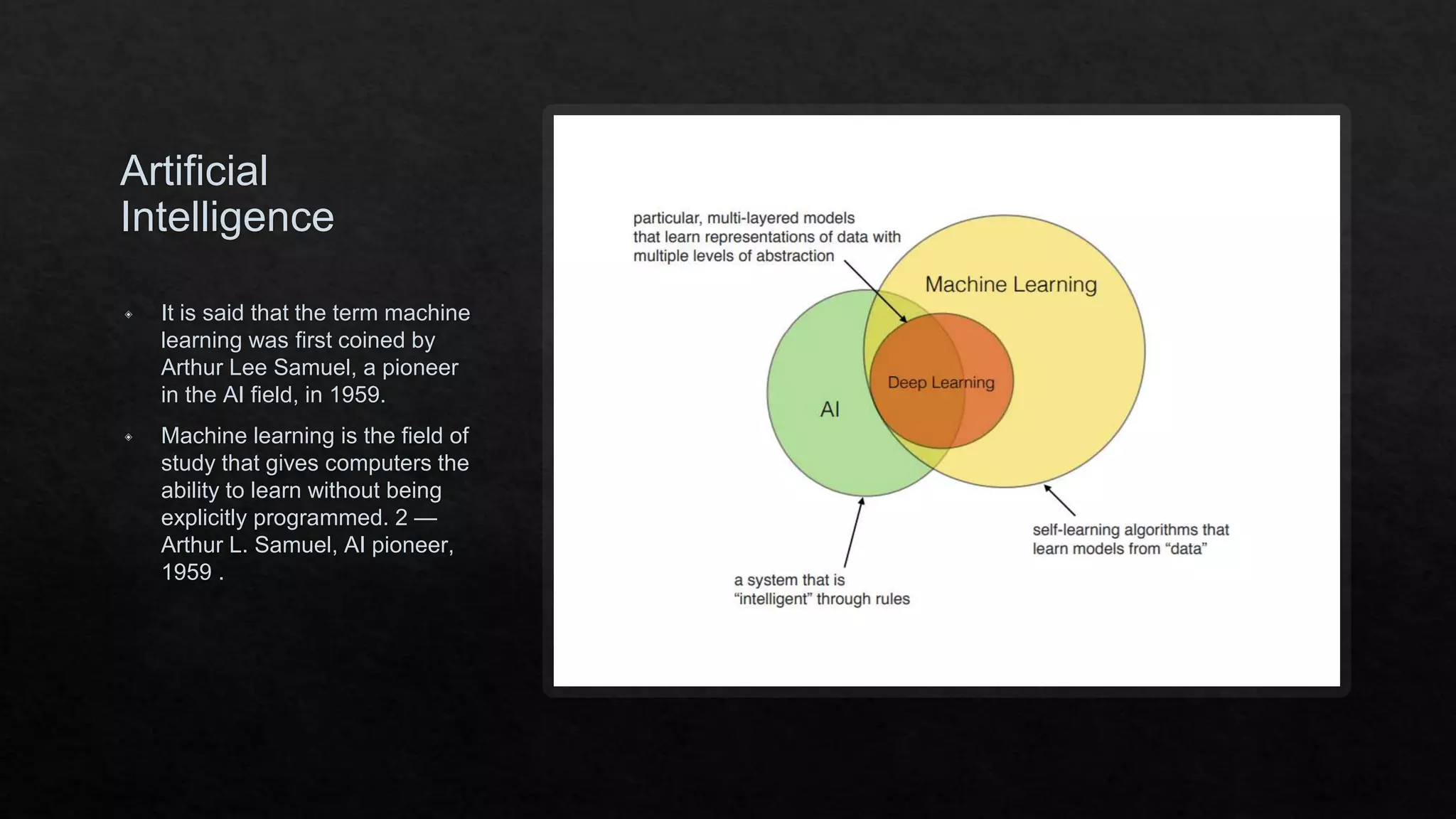 Artificial Intelligence

◈ It is said that the term machine learning was first coined by Arthur Lee Samuel, a pioneer in the AI field, in 1959.

◈ Machine learning is the field of study that gives computers the ability to learn without being explicitly programmed. 2 — Arthur L. Samuel, AI pioneer, 1959 .

particular, multi-layered models that learn representations of data with multiple levels of abstraction

Machine Learning

Deep Learning

AI

self-learning algorithms that learn models from “data”

a system that is “intelligent” through rules